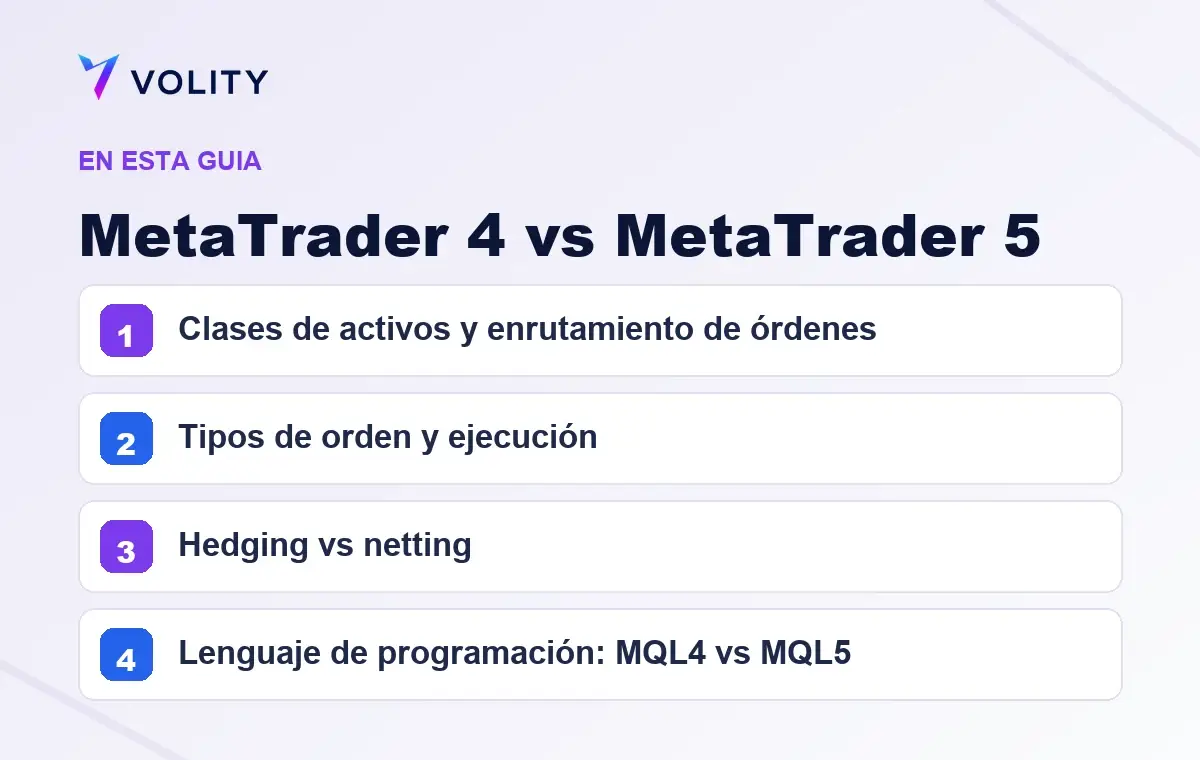 VOLITY

EN ESTA GUIA

MetaTrader 4 vs MetaTrader 5

1 Clases de activos y enrutamiento de órdenes

2 Tipos de orden y ejecución

3 Hedging vs netting

4 Lenguaje de programación: MQL4 vs MQL5